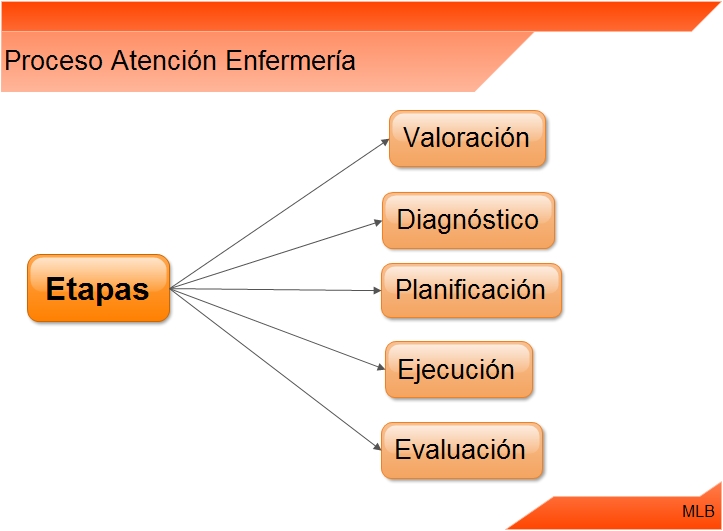 Proceso Atención Enfermería

Etapas

Valoración

Diagnóstico

Planificación

Ejecución

Evaluación

MLB